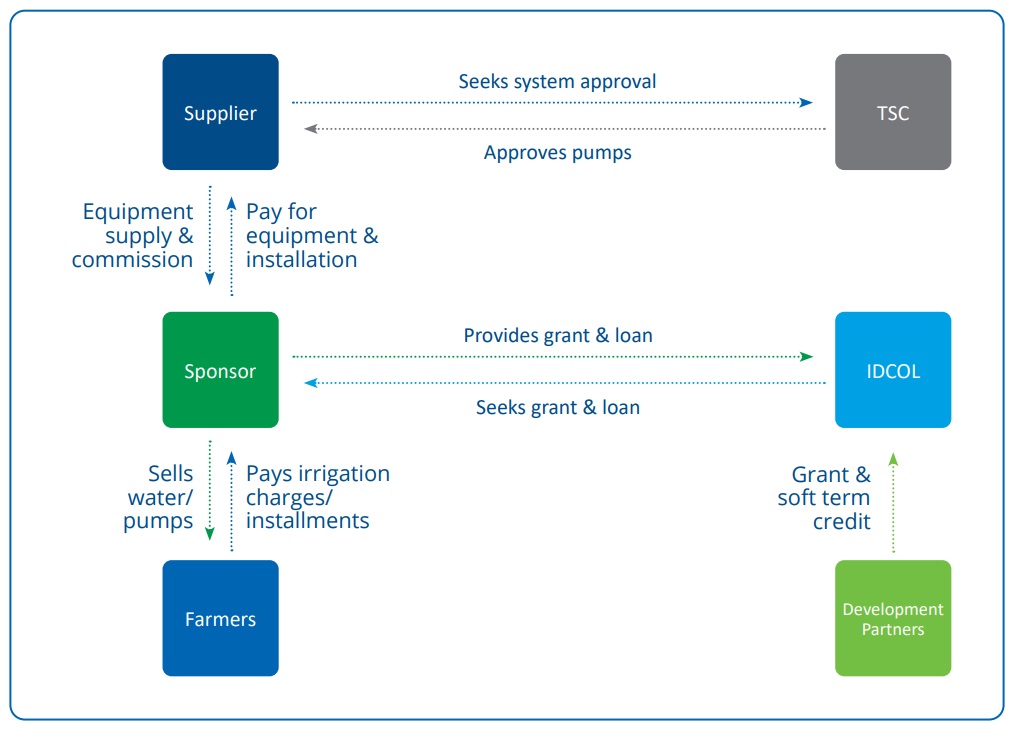 Supplier

Seeks system approval

Approves pumps

TSC

Equipment supply & commission

Pay for equipment & installation

Sponsor

Provides grant & loan

Seeks grant & loan

IDCOL

Sells water/ pumps

Pays irrigation charges/ installments

Grant & soft term credit

Farmers

Development Partners